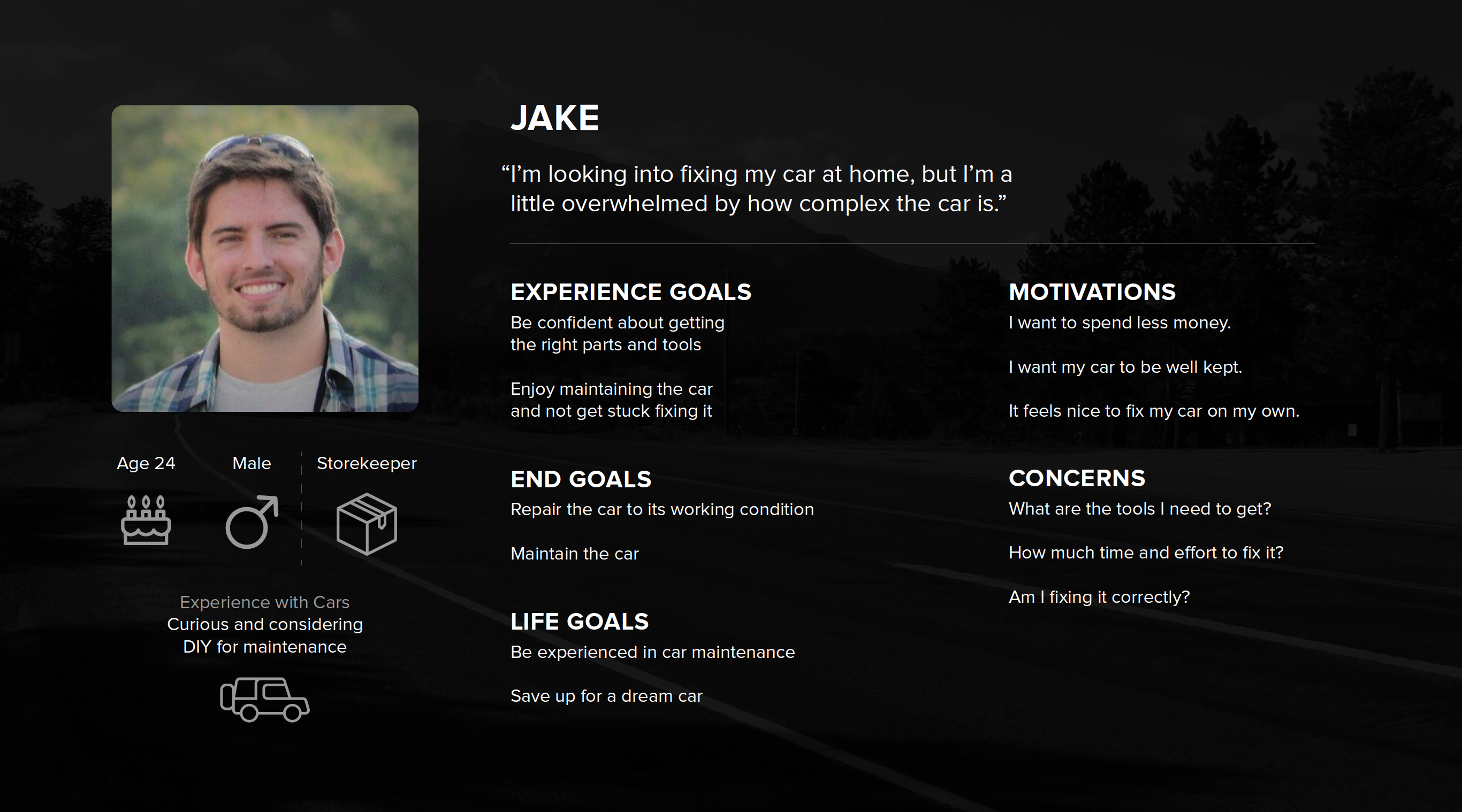 Age 24
Male
Storekeeper

Experience with Cars
Curious and considering DIY for maintenance

JAKE

“I’m looking into fixing my car at home, but I’m a little overwhelmed by how complex the car is.”

EXPERIENCE GOALS
Be confident about getting the right parts and tools

Enjoy maintaining the car and not get stuck fixing it

END GOALS
Repair the car to its working condition

Maintain the car

LIFE GOALS
Be experienced in car maintenance

Save up for a dream car

MOTIVATIONS
I want to spend less money.

I want my car to be well kept.

It feels nice to fix my car on my own.

CONCERNS
What are the tools I need to get?

How much time and effort to fix it?

Am I fixing it correctly?